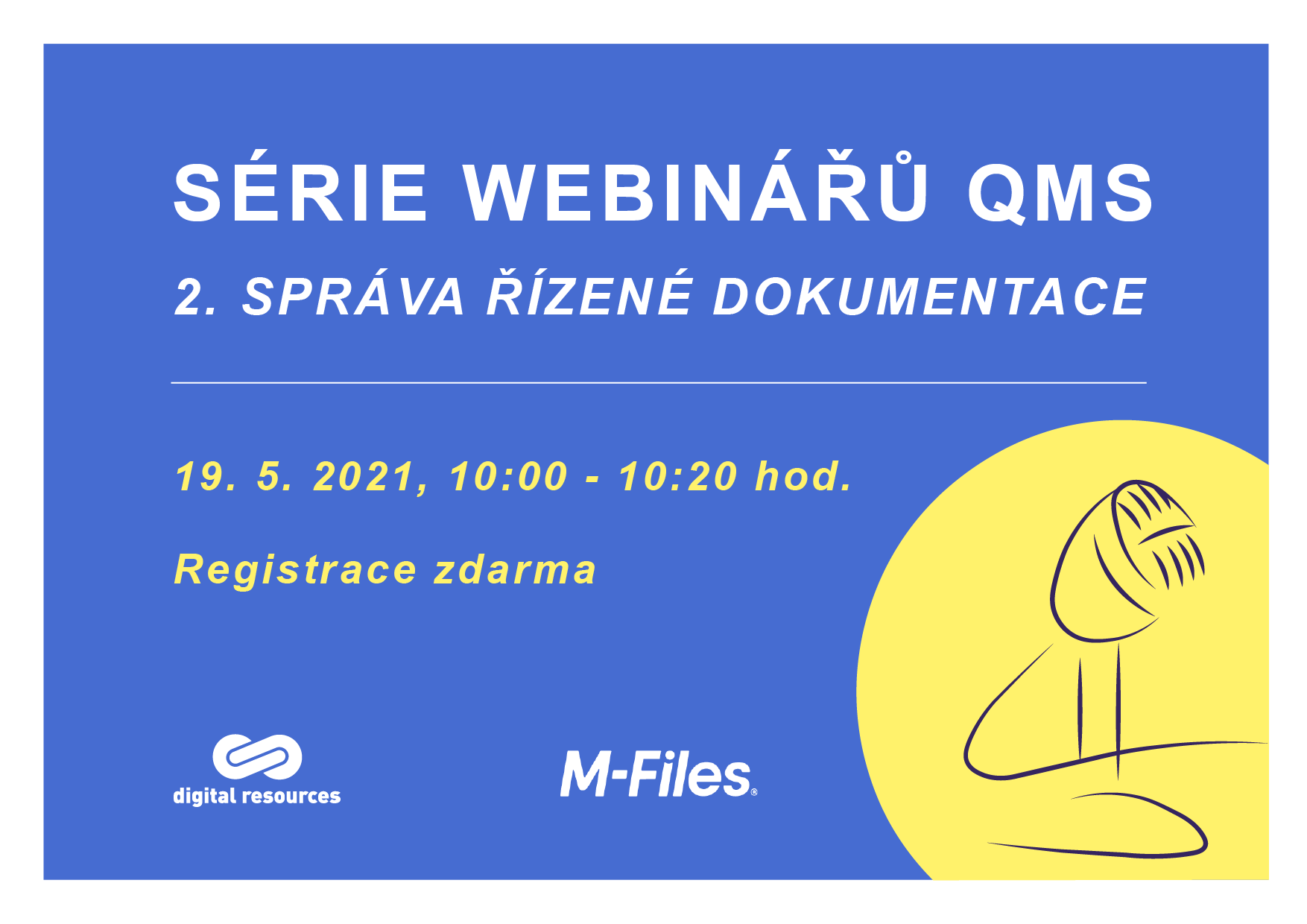 SÉRIE WEBINÁŘŮ QMS

2. SPRÁVA ŘÍZENÉ DOKUMENTACE

19. 5. 2021, 10:00 - 10:20 hod.

Registrace zdarma

digital resources

M-Files®